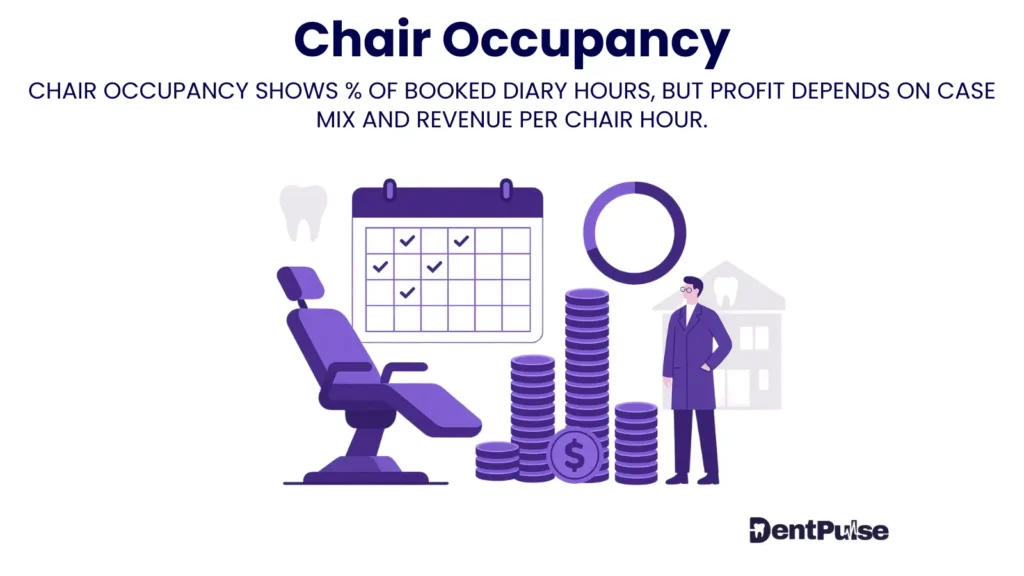 Chair Occupancy

CHAIR OCCUPANCY SHOWS % OF BOOKED DIARY HOURS, BUT PROFIT DEPENDS ON CASE MIX AND REVENUE PER CHAIR HOUR.

$

DentPulse